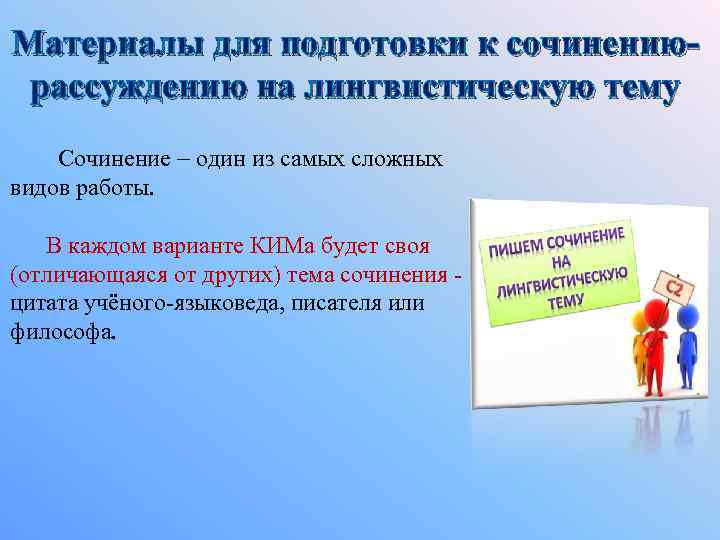 Материалы для подготовки к сочинению-рассуждению на лингвистическую тему

Сочинение – один из самых сложных видов работы.

В каждом варианте КИМа будет своя (отличающаяся от других) тема сочинения - цитата учёного-языковеда, писателя или философа.

ПИШЕМ СОЧИНЕНИЕ НА ЛИНГВИСТИЧЕСКУЮ ТЕМУ

С2